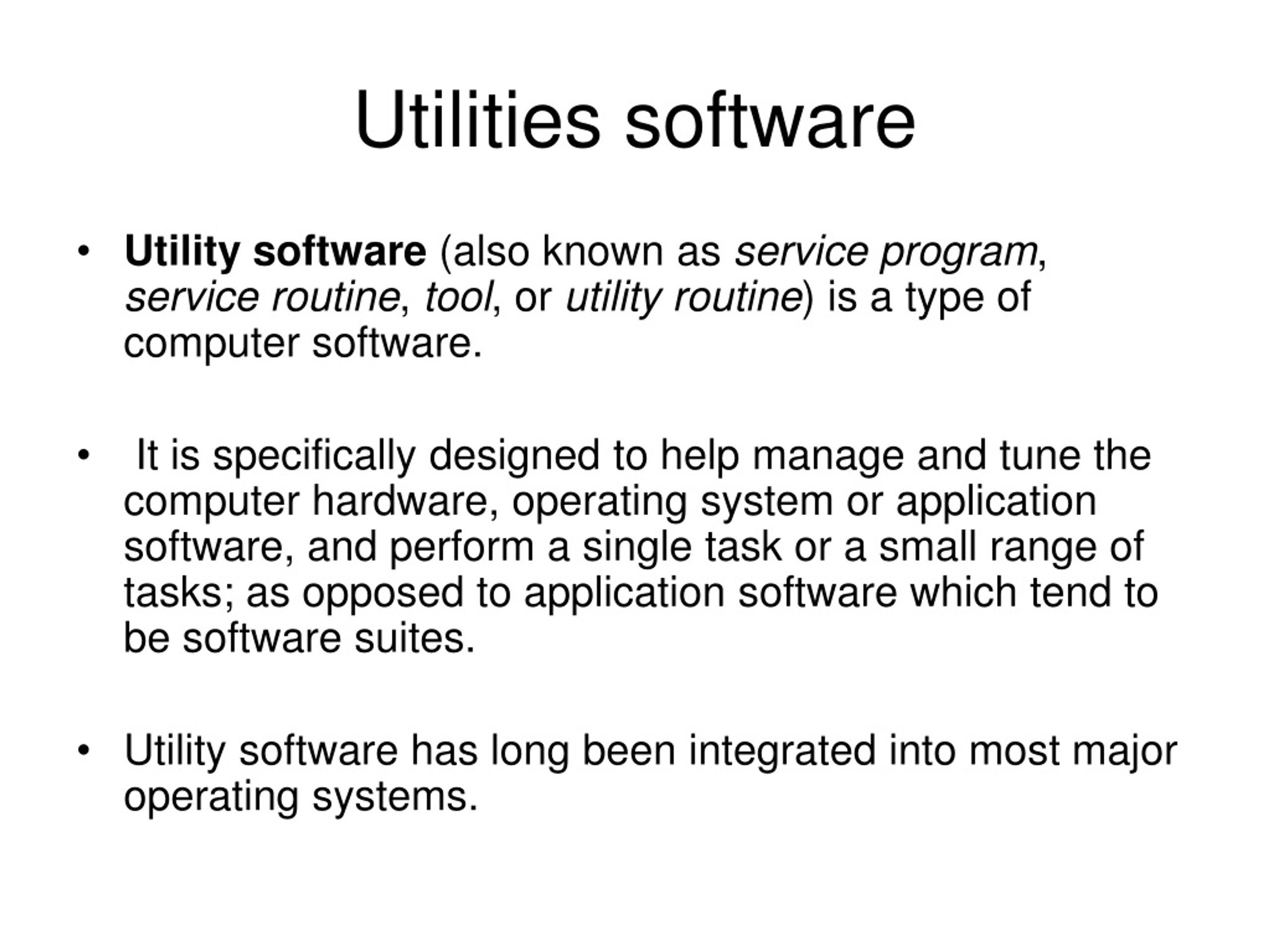 Utilities software

• Utility software (also known as service program, service routine, tool, or utility routine) is a type of computer software.

• It is specifically designed to help manage and tune the computer hardware, operating system or application software, and perform a single task or a small range of tasks; as opposed to application software which tend to be software suites.

• Utility software has long been integrated into most major operating systems.